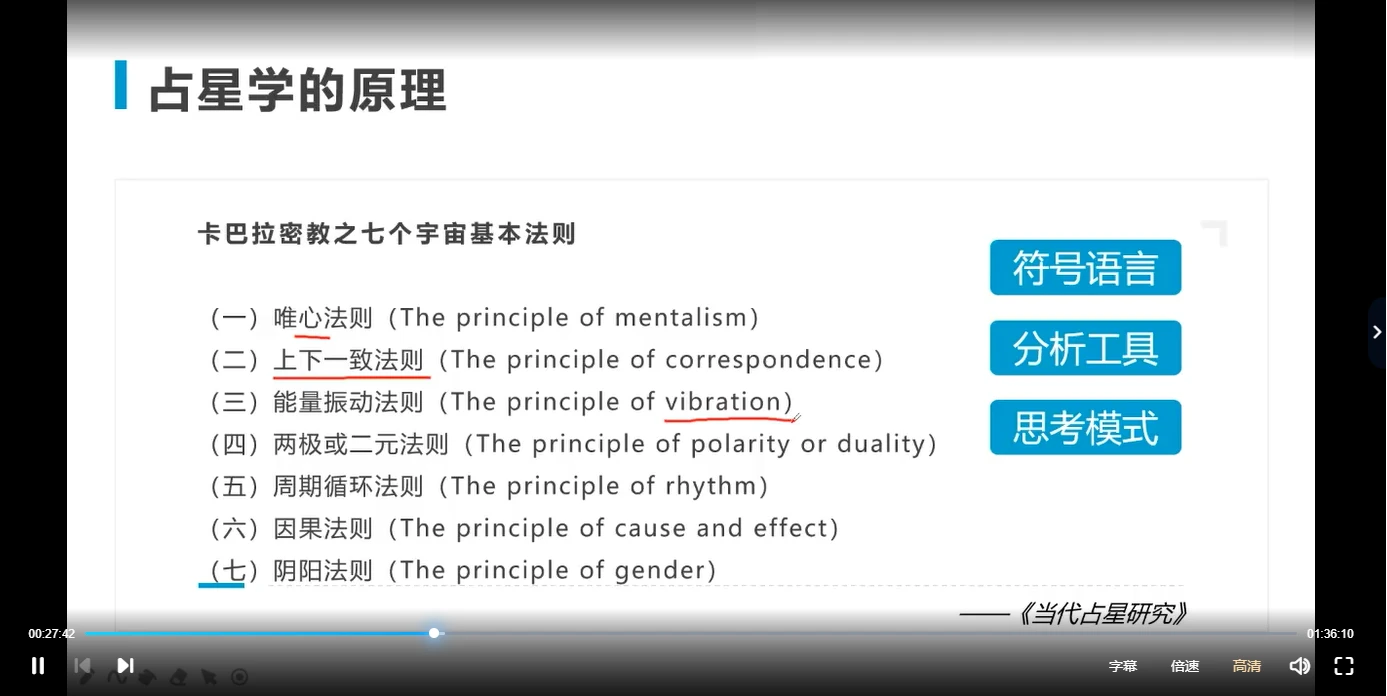 占星学的原理

卡巴拉密教之七个宇宙基本法则

（一）唯心法则（The principle of mentalism）
（二）上下一致法则（The principle of correspondence）
（三）能量振动法则（The principle of vibration）
（四）两极或二元法则（The principle of polarity or duality）
（五）周期循环法则（The principle of rhythm）
（六）因果法则（The principle of cause and effect）
（七）阴阳法则（The principle of gender）

符号语言
分析工具
思考模式

——《当代占星研究》

00:27:42
01:36:10
字幕 倍速 高清